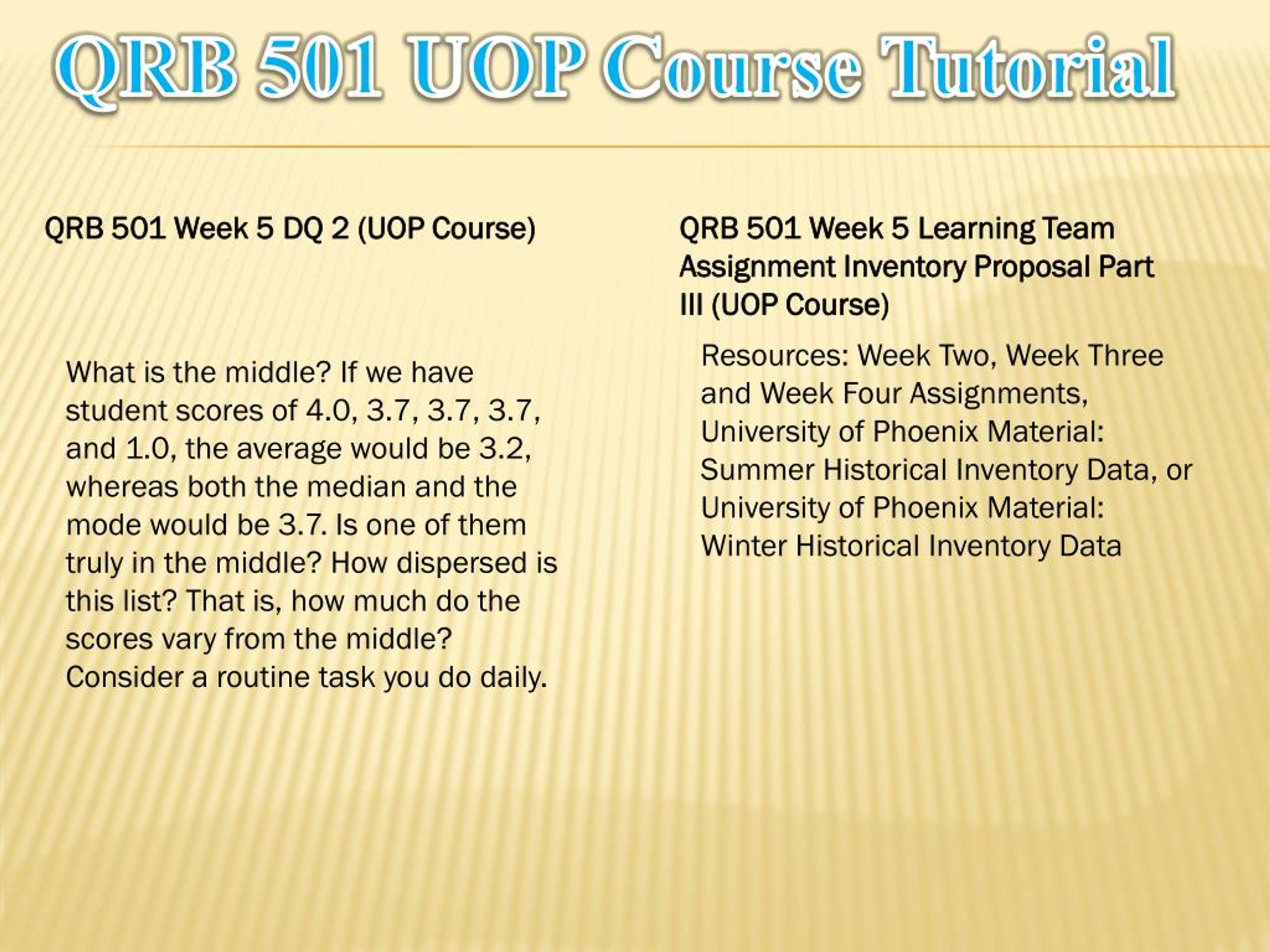 QRB 501 UOP Course Tutorial

QRB 501 Week 5 DQ 2 (UOP Course)

What is the middle? If we have student scores of 4.0, 3.7, 3.7, 3.7, and 1.0, the average would be 3.2, whereas both the median and the mode would be 3.7. Is one of them truly in the middle? How dispersed is this list? That is, how much do the scores vary from the middle? Consider a routine task you do daily.

QRB 501 Week 5 Learning Team Assignment Inventory Proposal Part III (UOP Course)

Resources: Week Two, Week Three and Week Four Assignments, University of Phoenix Material: Summer Historical Inventory Data, or University of Phoenix Material: Winter Historical Inventory Data